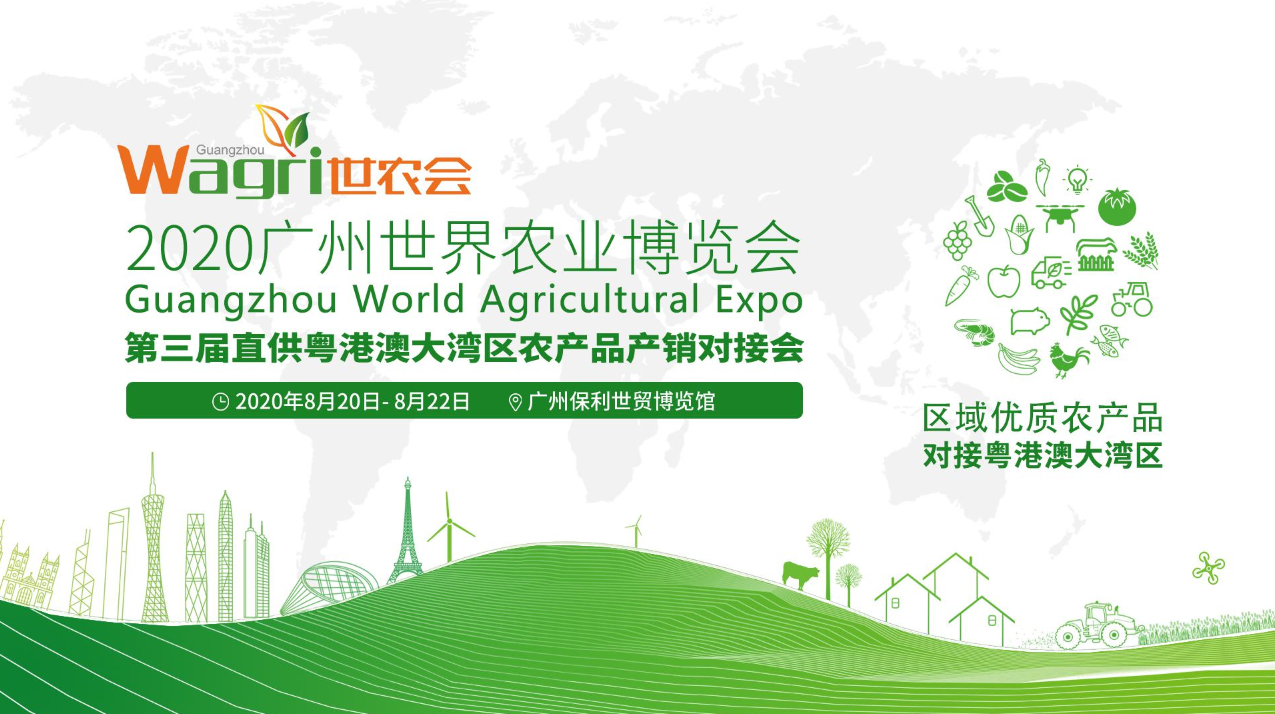 Guangzhou
Wagri世农会

2020广州世界农业博览会
Guangzhou World Agricultural Expo
第三届直供粤港澳大湾区农产品产销对接会

2020年8月20日- 8月22日　广州保利世贸博览馆

区域优质农产品
对接粤港澳大湾区